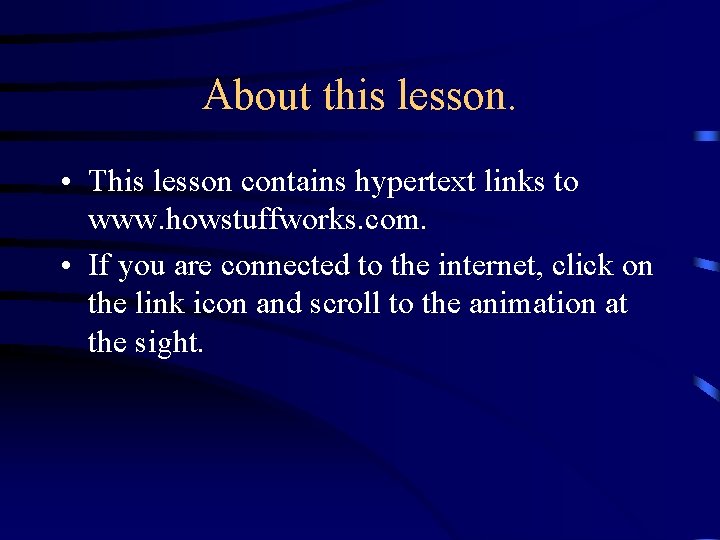 About this lesson.

• This lesson contains hypertext links to www.howstuffworks.com.

• If you are connected to the internet, click on the link icon and scroll to the animation at the sight.